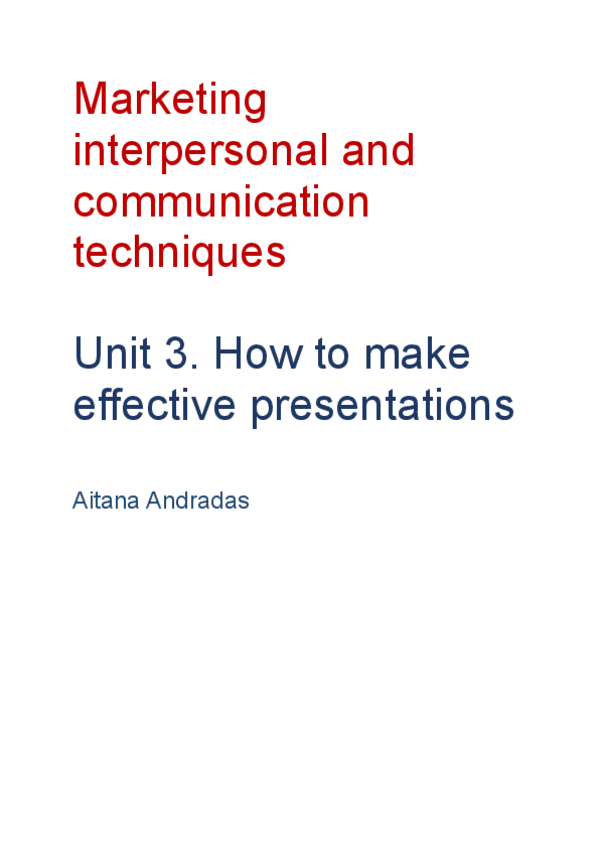 Marketing interpersonal and communication techniques

Unit 3. How to make effective presentations

Aitana Andradas